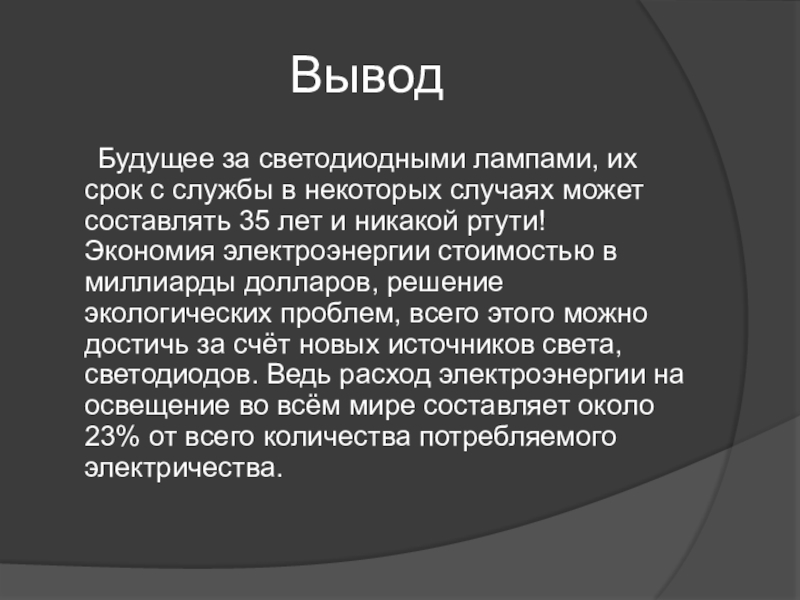 Вывод

Будущее за светодиодными лампами, их срок с службы в некоторых случаях может составлять 35 лет и никакой ртути! Экономия электроэнергии стоимостью в миллиарды долларов, решение экологических проблем, всего этого можно достичь за счёт новых источников света, светодиодов. Ведь расход электроэнергии на освещение во всём мире составляет около 23% от всего количества потребляемого электричества.